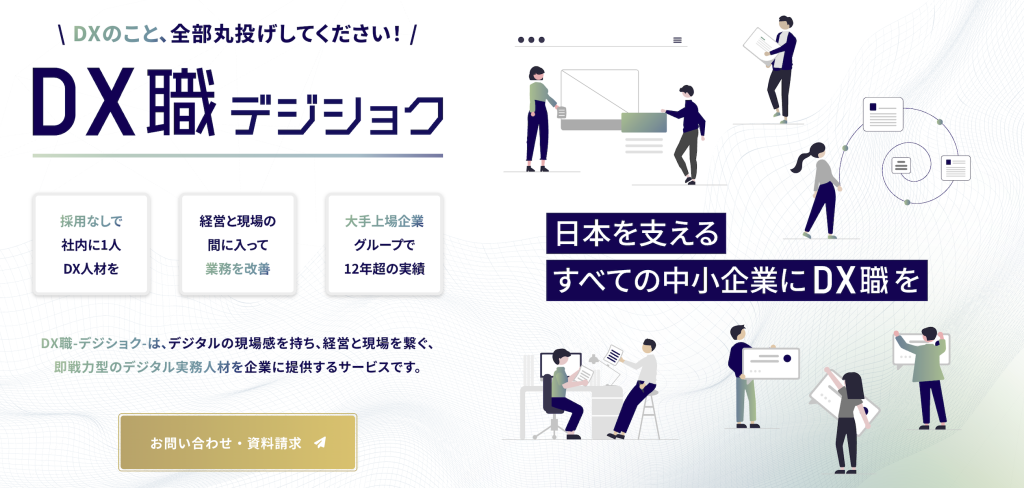 \ DXのこと、全部丸投げしてください! /

DX職 デジショク

採用なしで
社内に1人
DX人材を

経営と現場の
間に入って
業務を改善

大手上場企業
グループで
12年超の実績

DX職-デジショク-は、デジタルの現場感を持ち、経営と現場を繋ぐ、即戦力型のデジタル実務人材を企業に提供するサービスです。

お問い合わせ・資料請求

日本を支える
すべての中小企業にDX職を